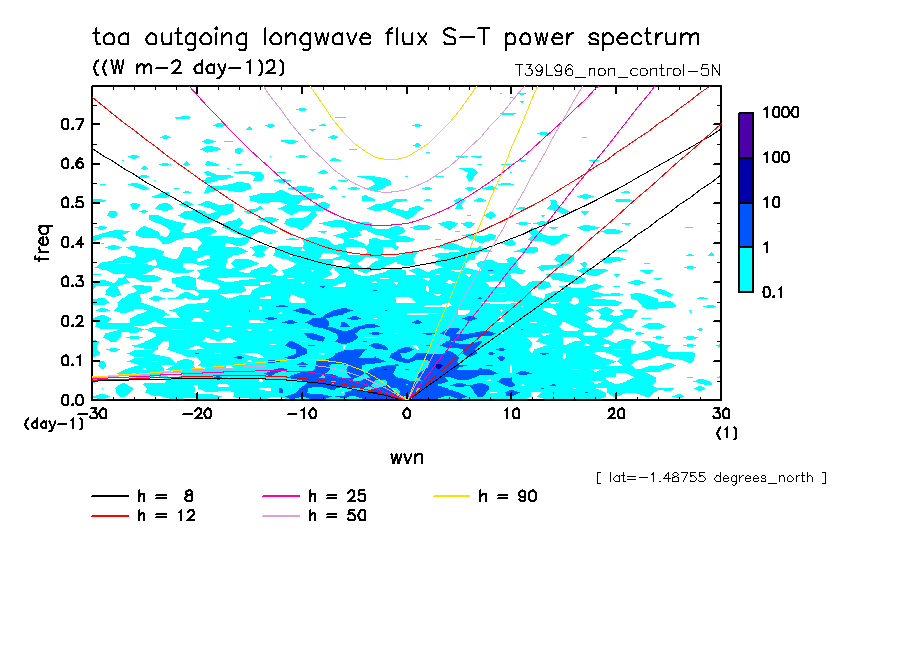 toa outgoing longwave flux S-T power spectrum
((W m-2 day-1)2)
T39L96_non_control-5N

1000
100
10
1
0.1

freq
0.7
0.6
0.5
0.4
0.3
0.2
0.1
0.0
(day-1)
-30
-20
-10
0
10
20
30
(1)

wvn

[ lat=-1.48755 degrees_north ]

h = 8
h = 12
h = 25
h = 50
h = 90